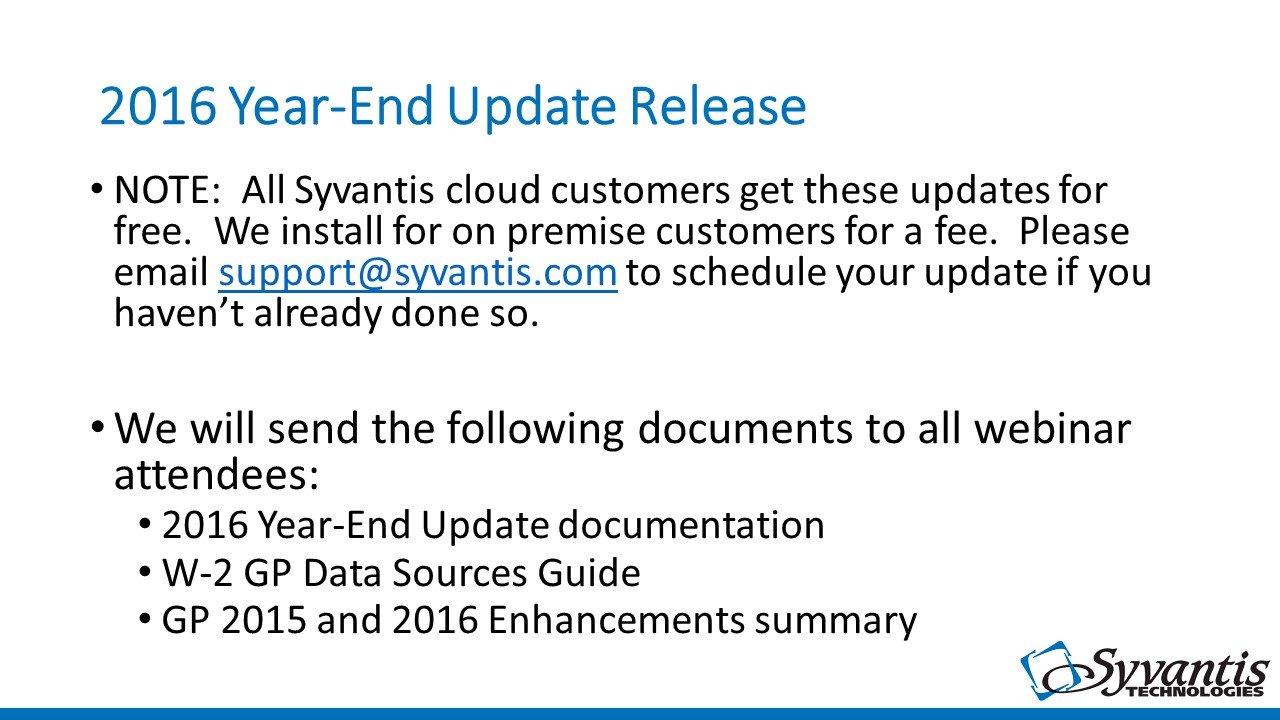 2016 Year-End Update Release

• NOTE: All Syvantis cloud customers get these updates for free. We install for on premise customers for a fee. Please email support@syvantis.com to schedule your update if you haven't already done so.

• We will send the following documents to all webinar attendees:
  • 2016 Year-End Update documentation
  • W-2 GP Data Sources Guide
  • GP 2015 and 2016 Enhancements summary

Syvantis TECHNOLOGIES